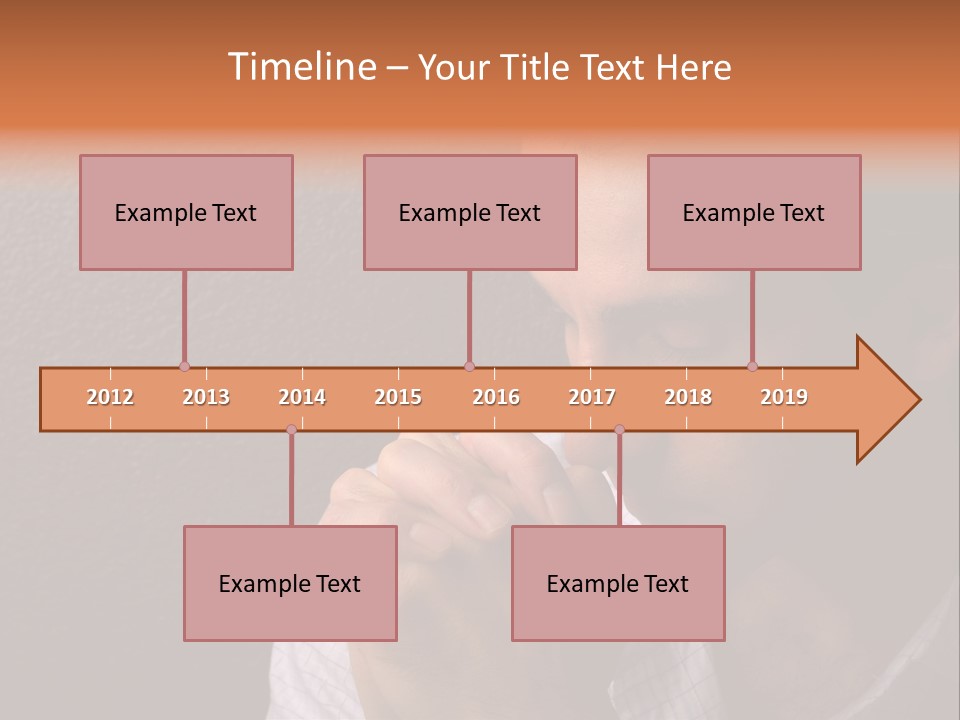 Timeline – Your Title Text Here

Example Text

Example Text

Example Text

2012 2013 2014 2015 2016 2017 2018 2019

Example Text

Example Text